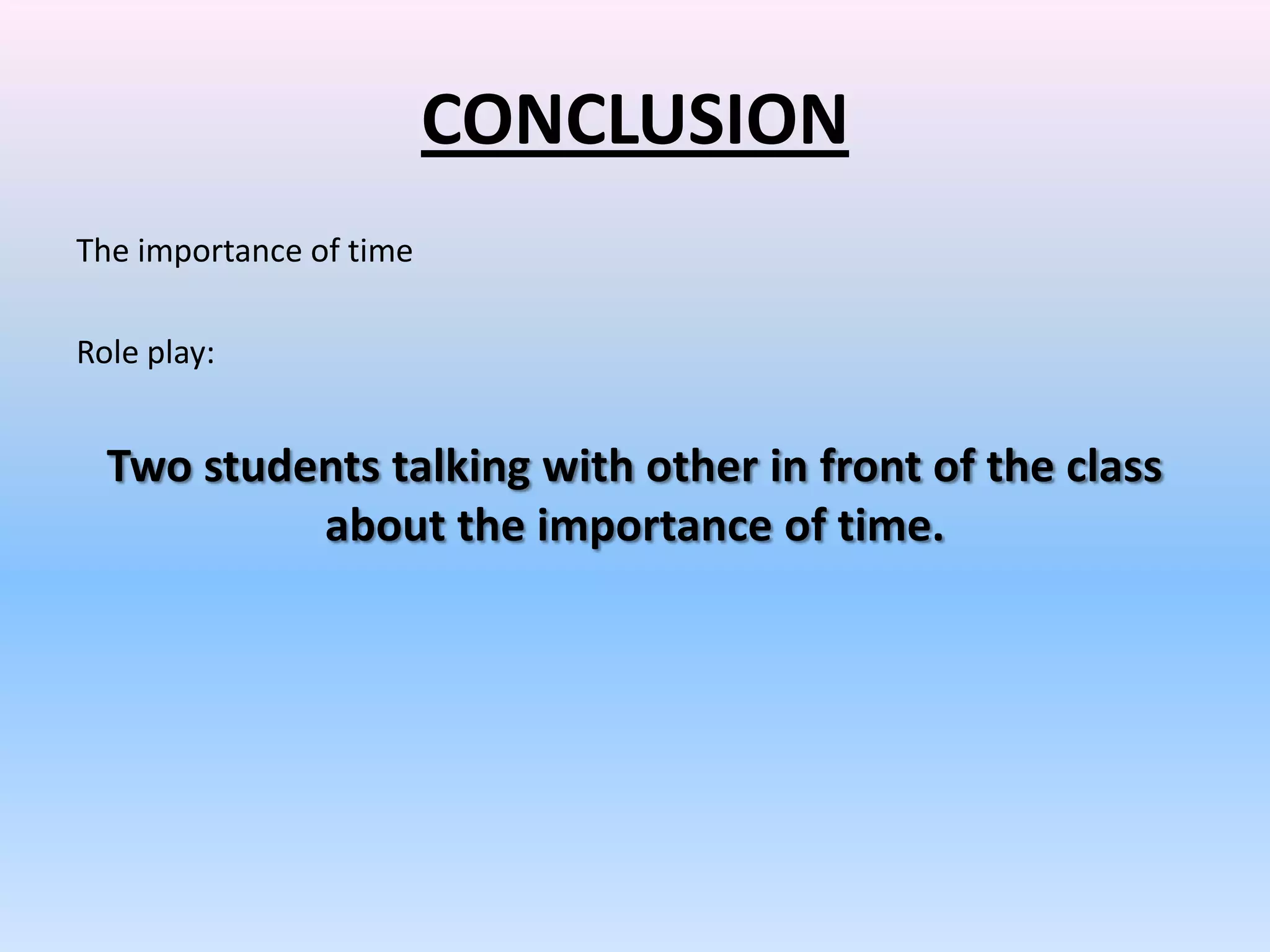 CONCLUSION

The importance of time

Role play:

Two students talking with other in front of the class about the importance of time.